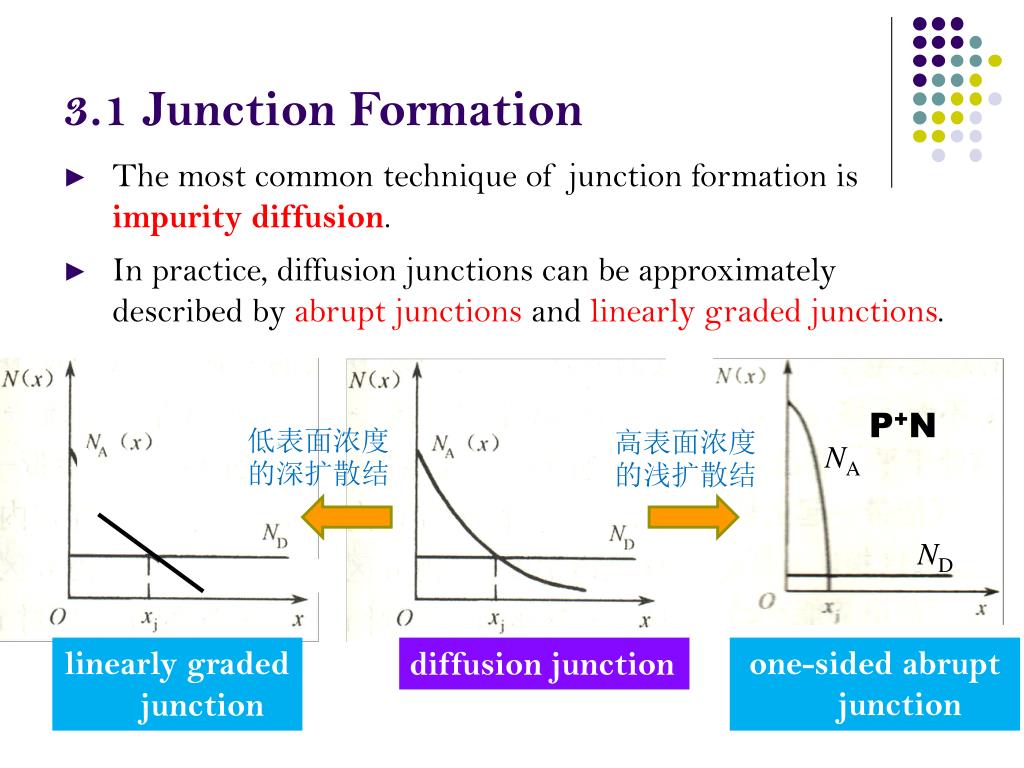 3.1 Junction Formation

► The most common technique of junction formation is **impurity diffusion**.

► In practice, diffusion junctions can be approximately described by abrupt junctions and linearly graded junctions.

$N(x)$
$N_A(x)$
$N_D$
$O$
$x_j$
$x$

低表面浓度的深扩散结

$N(x)$
$N_A(x)$
$N_D$
$O$
$x_j$
$x$

高表面浓度的浅扩散结

$N(x)$
$P^+N$
$N_A$
$N_D$
$O$
$x_j$
$x$

linearly graded junction

diffusion junction

one-sided abrupt junction